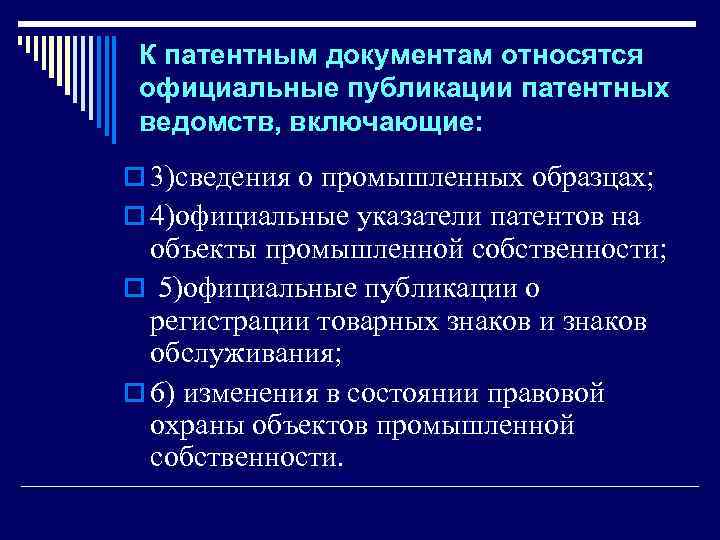 К патентным документам относятся официальные публикации патентных ведомств, включающие:

3)сведения о промышленных образцах;

4)официальные указатели патентов на объекты промышленной собственности;

5)официальные публикации о регистрации товарных знаков и знаков обслуживания;

6) изменения в состоянии правовой охраны объектов промышленной собственности.